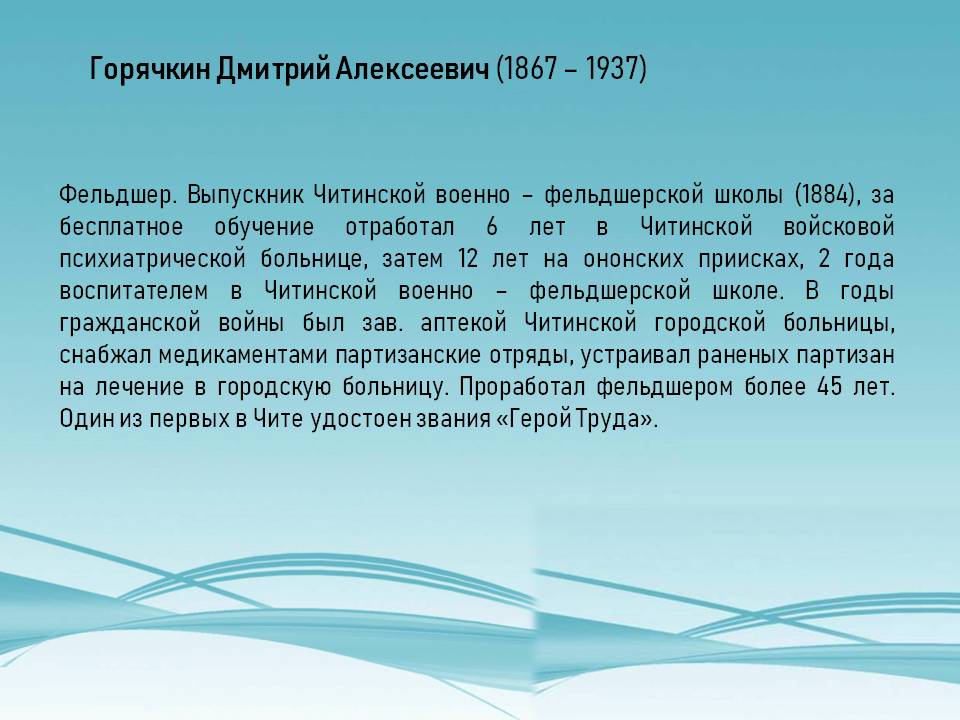 Горячкин Дмитрий Алексеевич (1867 – 1937)

Фельдшер. Выпускник Читинской военно – фельдшерской школы (1884), за бесплатное обучение отработал 6 лет в Читинской войсковой психиатрической больнице, затем 12 лет на ононских приисках, 2 года воспитателем в Читинской военно – фельдшерской школе. В годы гражданской войны был зав. аптекой Читинской городской больницы, снабжал медикаментами партизанские отряды, устраивал раненых партизан на лечение в городскую больницу. Проработал фельдшером более 45 лет. Один из первых в Чите удостоен звания «Герой Труда».